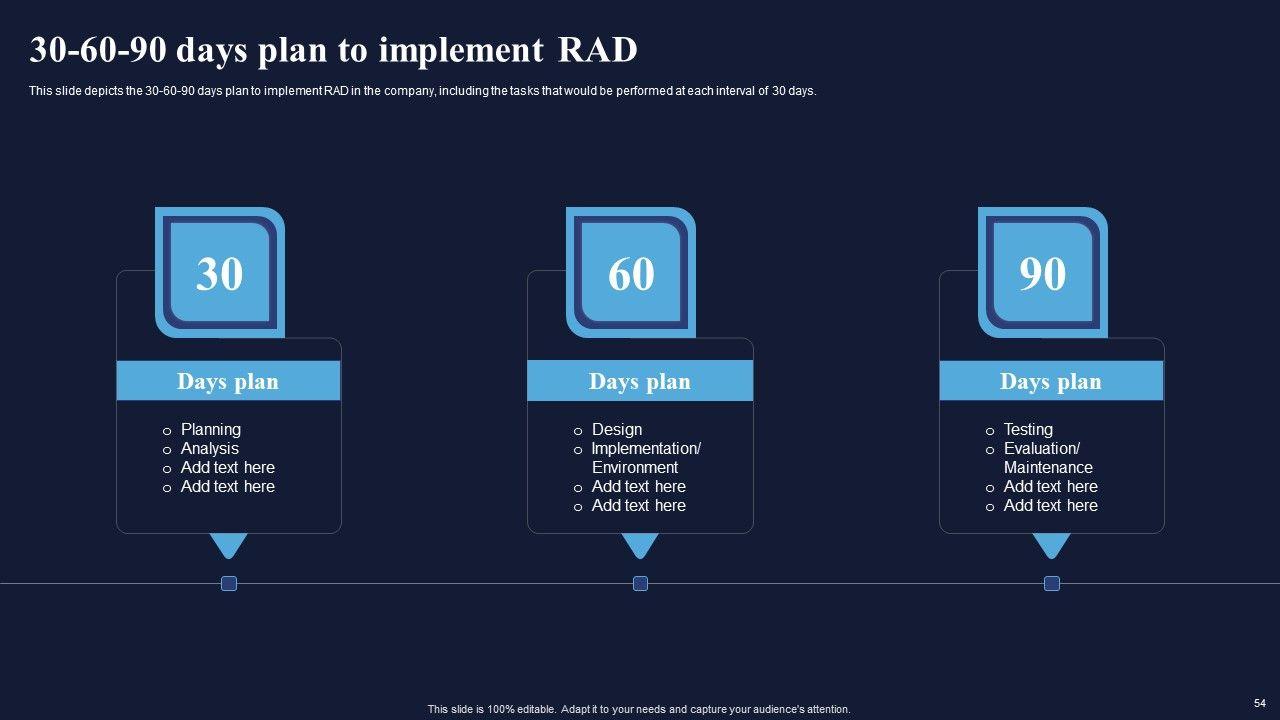 30-60-90 days plan to implement RAD

This slide depicts the 30-60-90 days plan to implement RAD in the company, including the tasks that would be performed at each interval of 30 days.

30

Days plan

o Planning
o Analysis
o Add text here
o Add text here

60

Days plan

o Design
o Implementation/ Environment
o Add text here
o Add text here

90

Days plan

o Testing
o Evaluation/ Maintenance
o Add text here
o Add text here

This slide is 100% editable. Adapt it to your needs and capture your audience's attention.

54